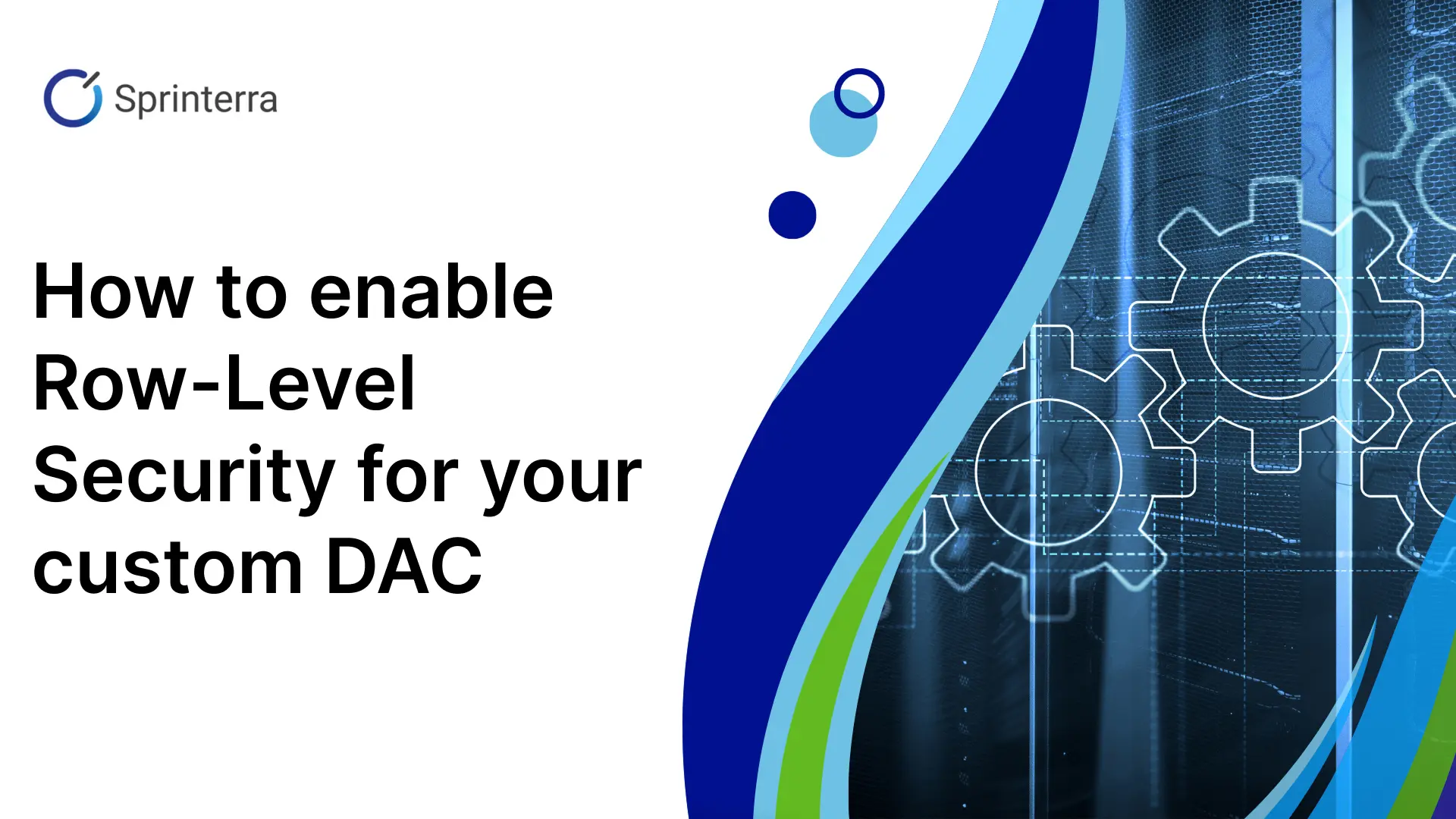 Sprinterra

How to enable Row-Level Security for your custom DAC